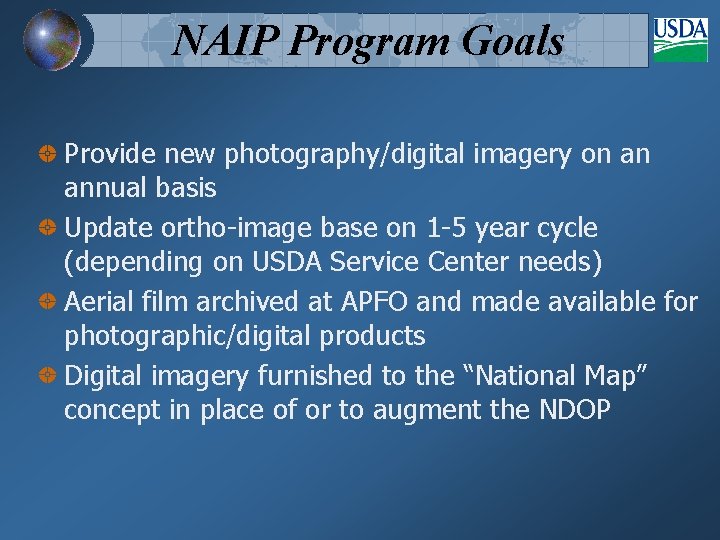 NAIP Program Goals

USDA

Provide new photography/digital imagery on an annual basis

Update ortho-image base on 1-5 year cycle (depending on USDA Service Center needs)

Aerial film archived at APFO and made available for photographic/digital products

Digital imagery furnished to the “National Map” concept in place of or to augment the NDOP